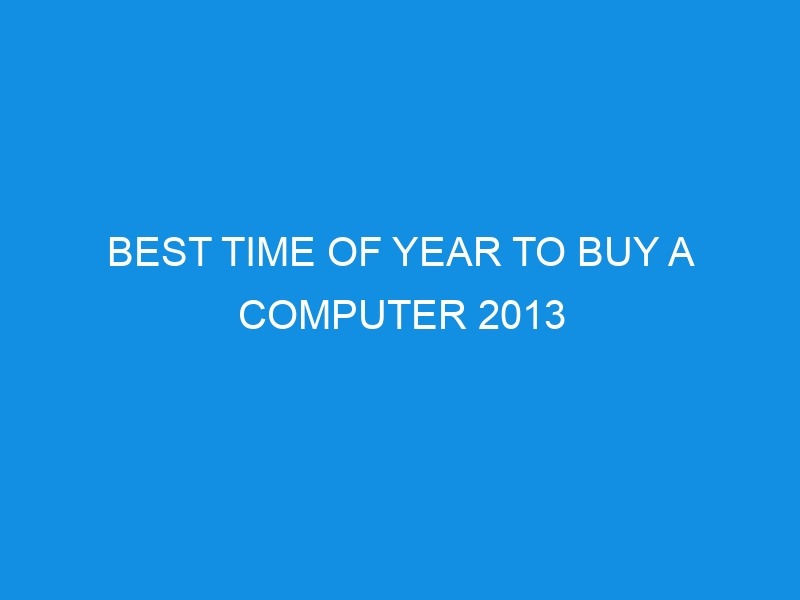 BEST TIME OF YEAR TO BUY A COMPUTER 2013